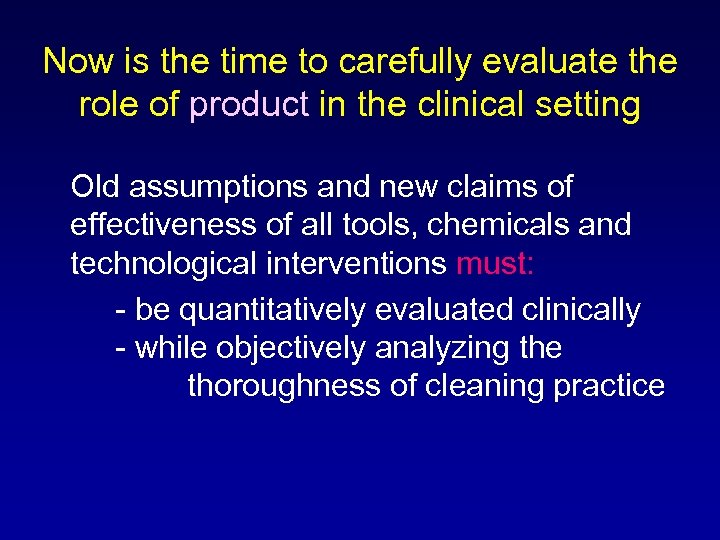 Now is the time to carefully evaluate the role of product in the clinical setting

Old assumptions and new claims of effectiveness of all tools, chemicals and technological interventions must:

- be quantitatively evaluated clinically
- while objectively analyzing the thoroughness of cleaning practice